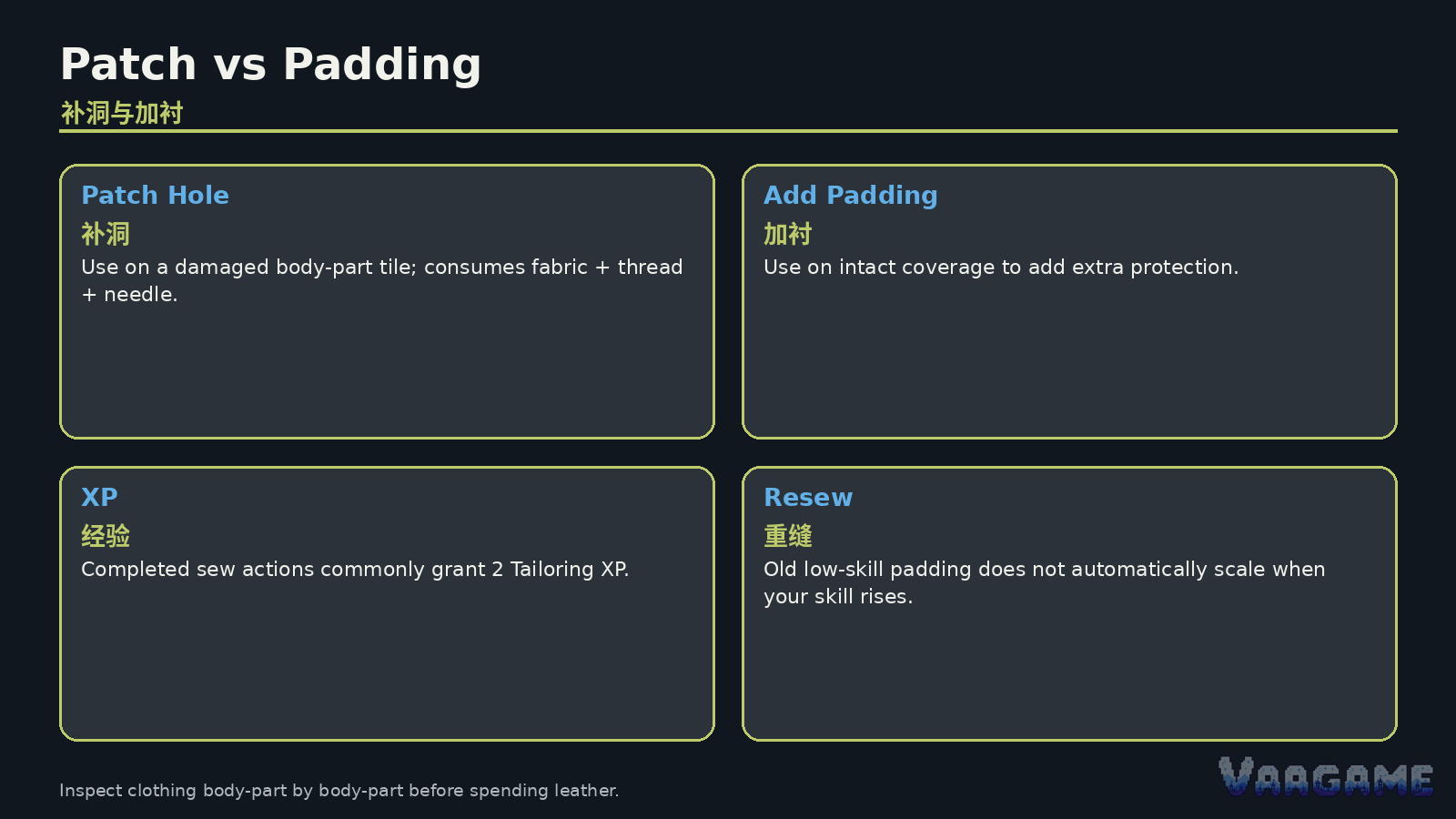 Patch vs Padding
补洞与加衬

Patch Hole
补洞
Use on a damaged body-part tile; consumes fabric + thread + needle.

Add Padding
加衬
Use on intact coverage to add extra protection.

XP
经验
Completed sew actions commonly grant 2 Tailoring XP.

Resew
重缝
Old low-skill padding does not automatically scale when your skill rises.

Inspect clothing body-part by body-part before spending leather.

VARGAME